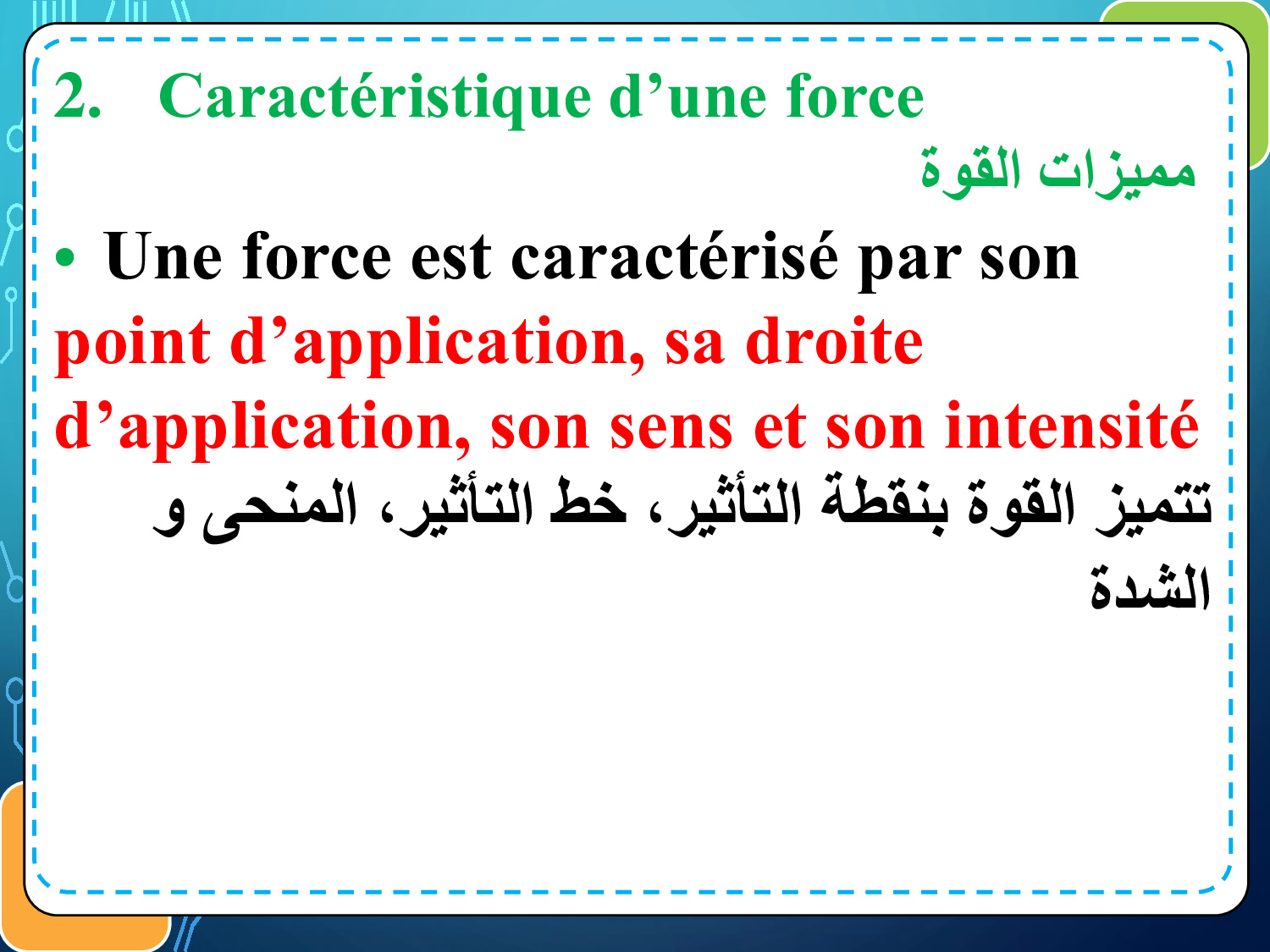 2. Caractéristique d’une force
مميزات القوة

• Une force est caractérisé par son point d’application, sa droite d’application, son sens et son intensité
تتميز القوة بنقطة التأثير، خط التأثير، المنحى و الشدة